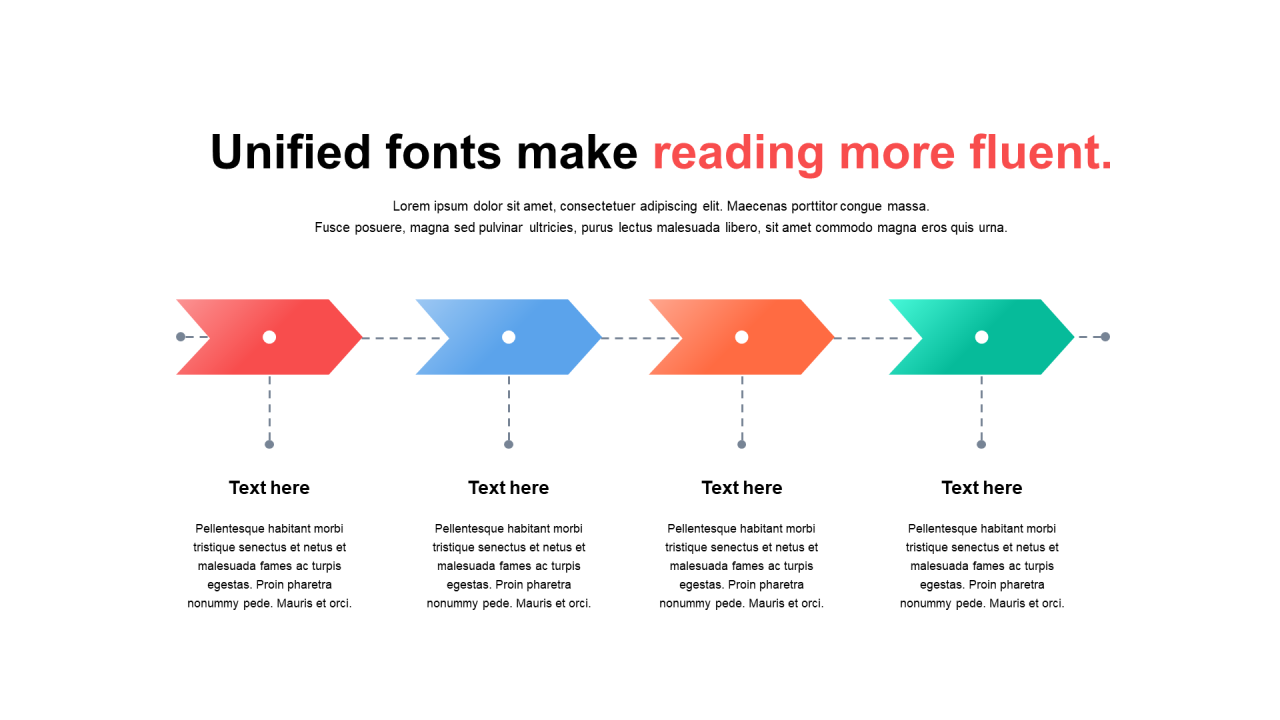 Unified fonts make reading more fluent.

Lorem ipsum dolor sit amet, consectetuer adipiscing elit. Maecenas porttitor congue massa. Fusce posuere, magna sed pulvinar ultricies, purus lectus malesuada libero, sit amet commodo magna eros quis urna.

Text here

Pellentesque habitant morbi tristique senectus et netus et malesuada fames ac turpis egestas. Proin pharetra nonummy pede. Mauris et orci.

Text here

Pellentesque habitant morbi tristique senectus et netus et malesuada fames ac turpis egestas. Proin pharetra nonummy pede. Mauris et orci.

Text here

Pellentesque habitant morbi tristique senectus et netus et malesuada fames ac turpis egestas. Proin pharetra nonummy pede. Mauris et orci.

Text here

Pellentesque habitant morbi tristique senectus et netus et malesuada fames ac turpis egestas. Proin pharetra nonummy pede. Mauris et orci.